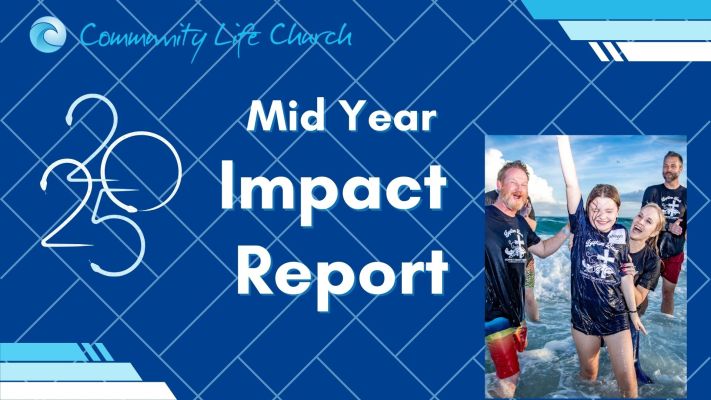 Community Life Church

2025

Mid Year
Impact
Report